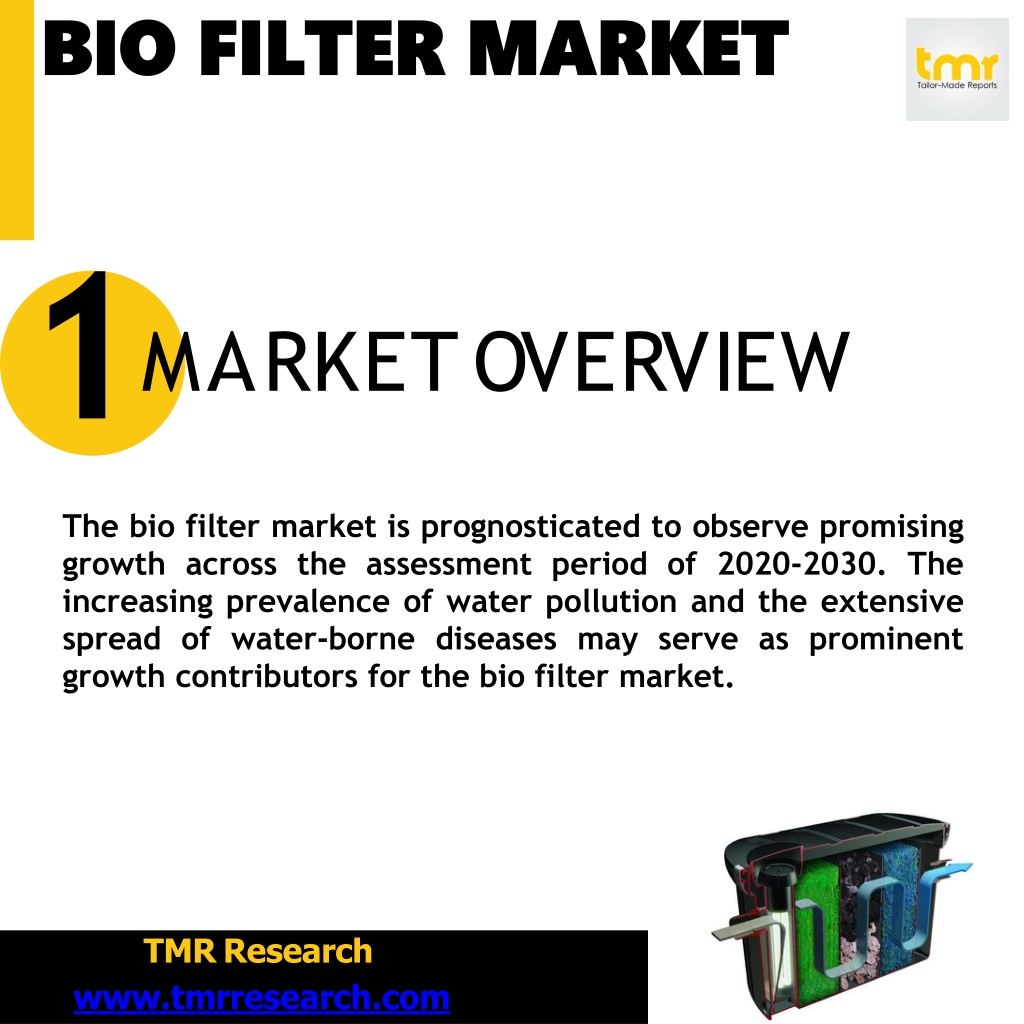 BIO FILTER MARKET

tmr
Tailor-Made Reports

1 MARKET OVERVIEW

The bio filter market is prognosticated to observe promising growth across the assessment period of 2020-2030. The increasing prevalence of water pollution and the extensive spread of water-borne diseases may serve as prominent growth contributors for the bio filter market.

TMR Research
www.tmrresearch.com